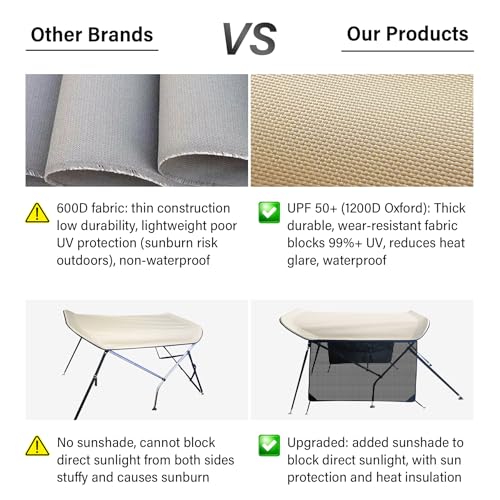 Other Brands

VS

Our Products

600D fabric: thin construction low durability, lightweight poor UV protection (sunburn risk outdoors), non-waterproof

UPF 50+ (1200D Oxford): Thick durable, wear-resistant fabric blocks 99%+ UV, reduces heat glare, waterproof

No sunshade, cannot block direct sunlight from both sides stuffy and causes sunburn

Upgraded: added sunshade to block direct sunlight, with sun protection and heat insulation